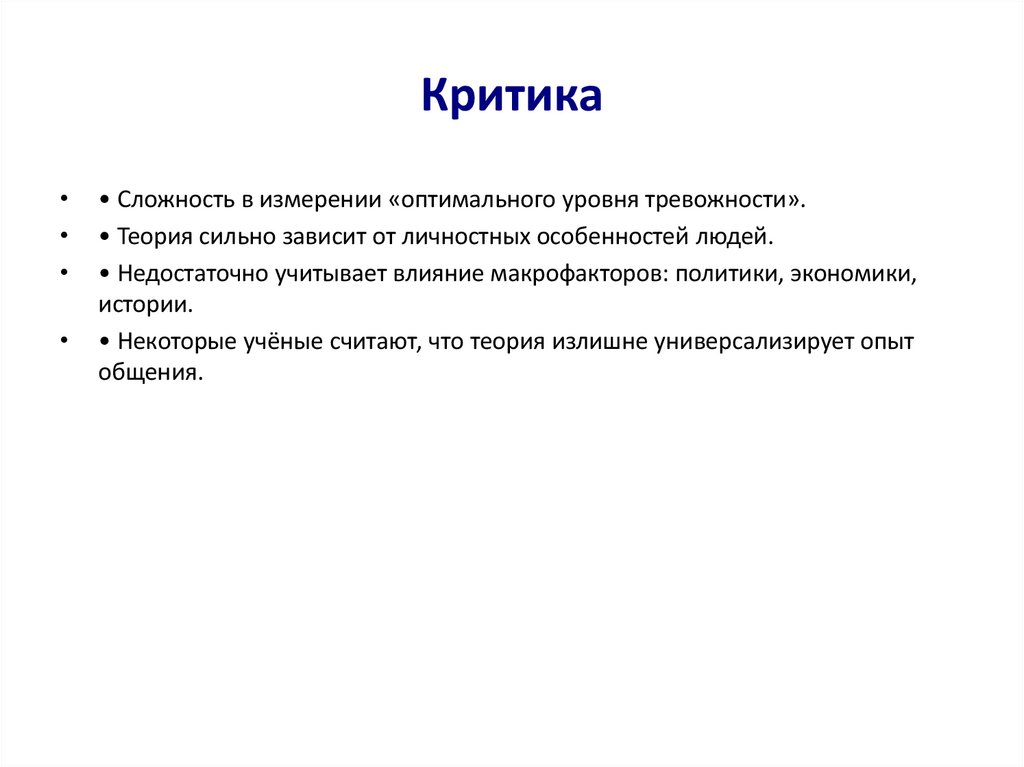 Критика

• • Сложность в измерении «оптимального уровня тревожности».

• • Теория сильно зависит от личностных особенностей людей.

• • Недостаточно учитывает влияние макрофакторов: политики, экономики, истории.

• • Некоторые учёные считают, что теория излишне универсализирует опыт общения.